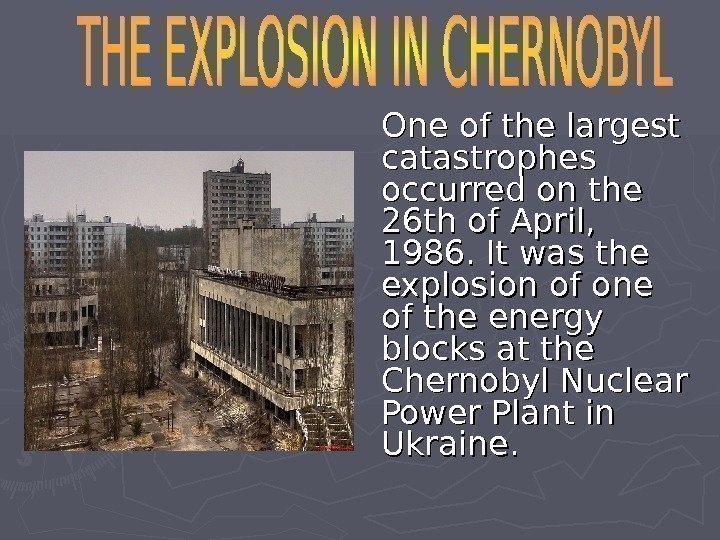 THE EXPLOSION IN CHERNOBYL

One of the largest catastrophes occurred on the 26th of April, 1986. It was the explosion of one of the energy blocks at the Chernobyl Nuclear Power Plant in Ukraine.